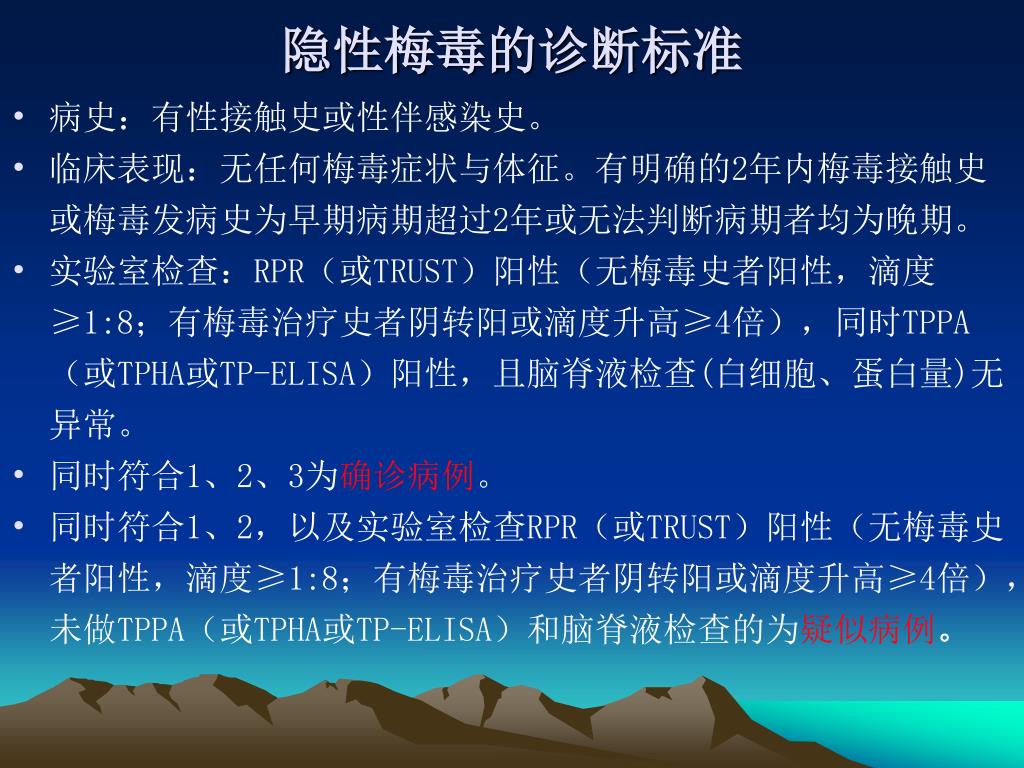 隐性梅毒的诊断标准

• 病史：有性接触史或性伴感染史。

• 临床表现：无任何梅毒症状与体征。有明确的2年内梅毒接触史或梅毒发病史为早期病期超过2年或无法判断病期者均为晚期。

• 实验室检查：RPR（或TRUST）阳性（无梅毒史者阳性，滴度≥1:8；有梅毒治疗史者阴转阳或滴度升高≥4倍），同时TPPA（或TPHA或TP-ELISA）阳性，且脑脊液检查(白细胞、蛋白量)无异常。

• 同时符合1、2、3为确诊病例。

• 同时符合1、2，以及实验室检查RPR（或TRUST）阳性（无梅毒史者阳性，滴度≥1:8；有梅毒治疗史者阴转阳或滴度升高≥4倍），未做TPPA（或TPHA或TP-ELISA）和脑脊液检查的为疑似病例。